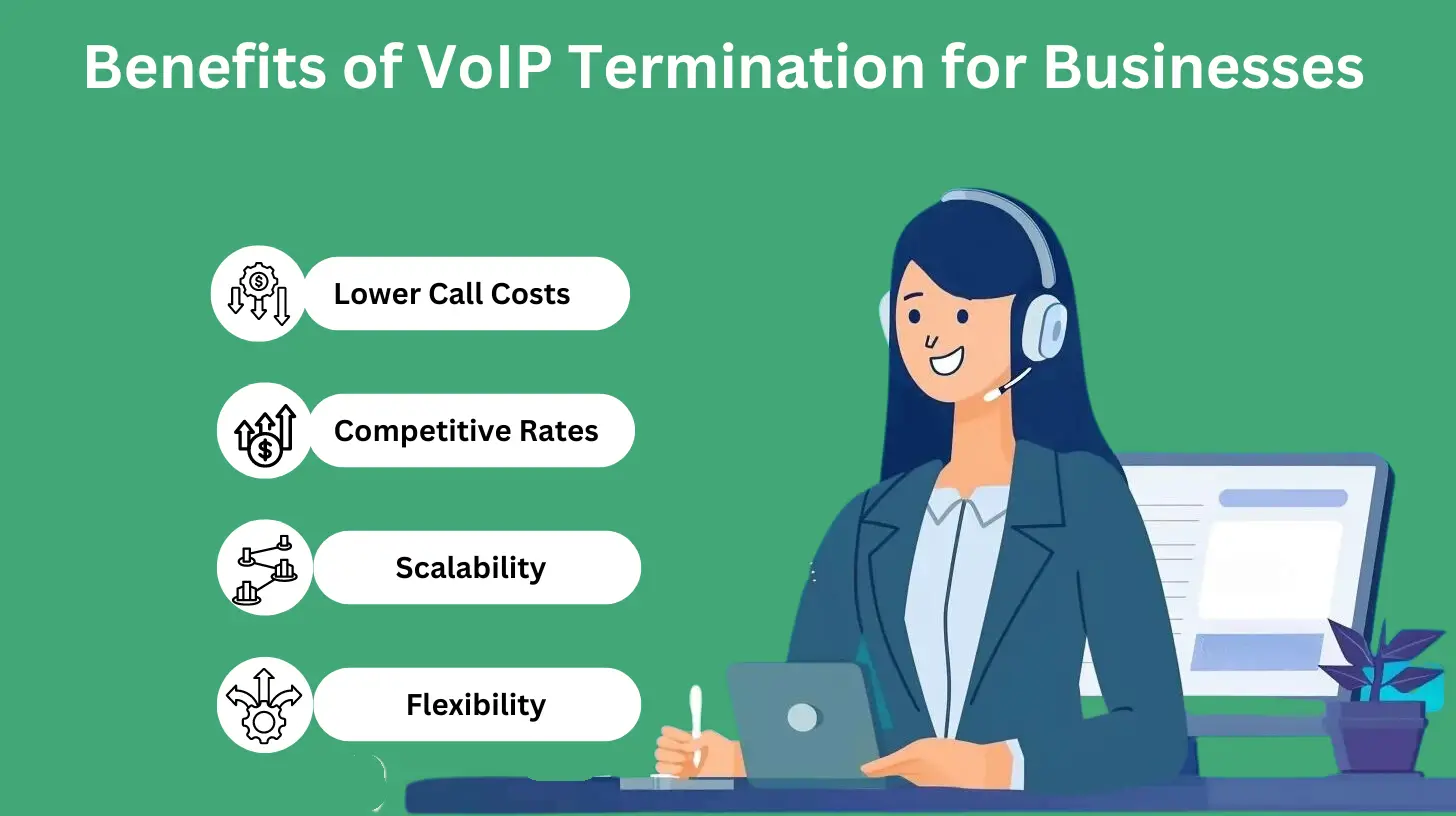 Benefits of VoIP Termination for Businesses

Lower Call Costs

Competitive Rates

Scalability

Flexibility